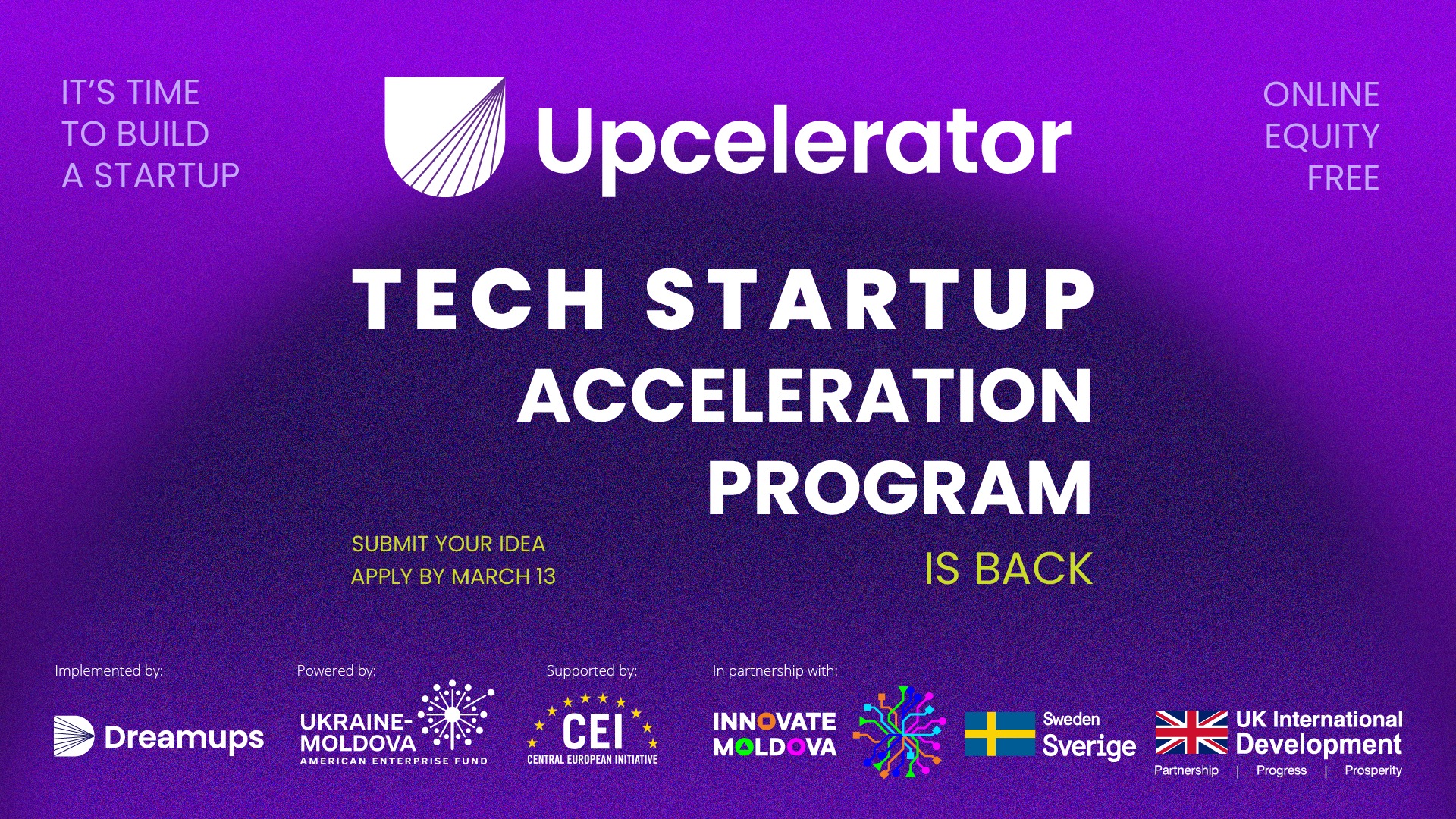 IT'S TIME
TO BUILD
A STARTUP

Upcelerator

ONLINE
EQUITY
FREE

TECH STARTUP
ACCELERATION
PROGRAM

SUBMIT YOUR IDEA
APPLY BY MARCH 13

IS BACK

Implemented by:

Dreamups

Powered by:

UKRAINE-MOLDOVA
AMERICAN ENTERPRISE FUND

Supported by:

CEI
CENTRAL EUROPEAN INITIATIVE

In partnership with:

INNOVATE MOLDOVA

Sweden
Sverige

UK International Development
Partnership | Progress | Prosperity